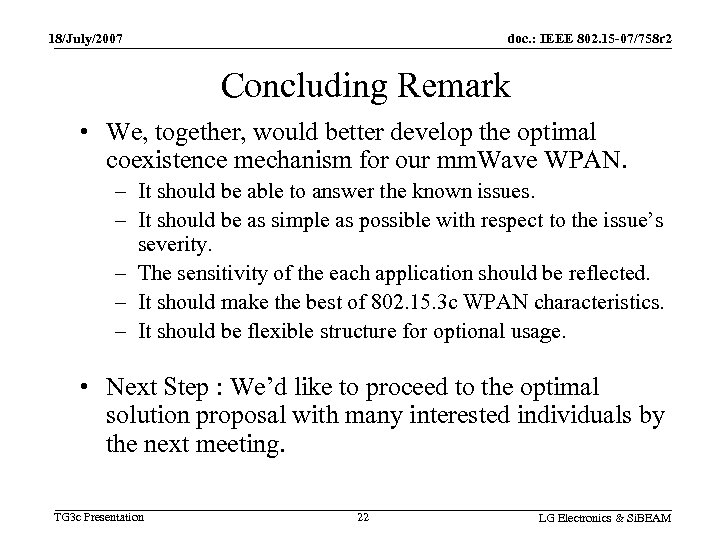 18/July/2007

doc.: IEEE 802.15-07/758r2

Concluding Remark

• We, together, would better develop the optimal coexistence mechanism for our mmWave WPAN.
– It should be able to answer the known issues.
– It should be as simple as possible with respect to the issue's severity.
– The sensitivity of the each application should be reflected.
– It should make the best of 802.15.3c WPAN characteristics.
– It should be flexible structure for optional usage.

• Next Step : We'd like to proceed to the optimal solution proposal with many interested individuals by the next meeting.

TG3c Presentation

22

LG Electronics & SiBEAM